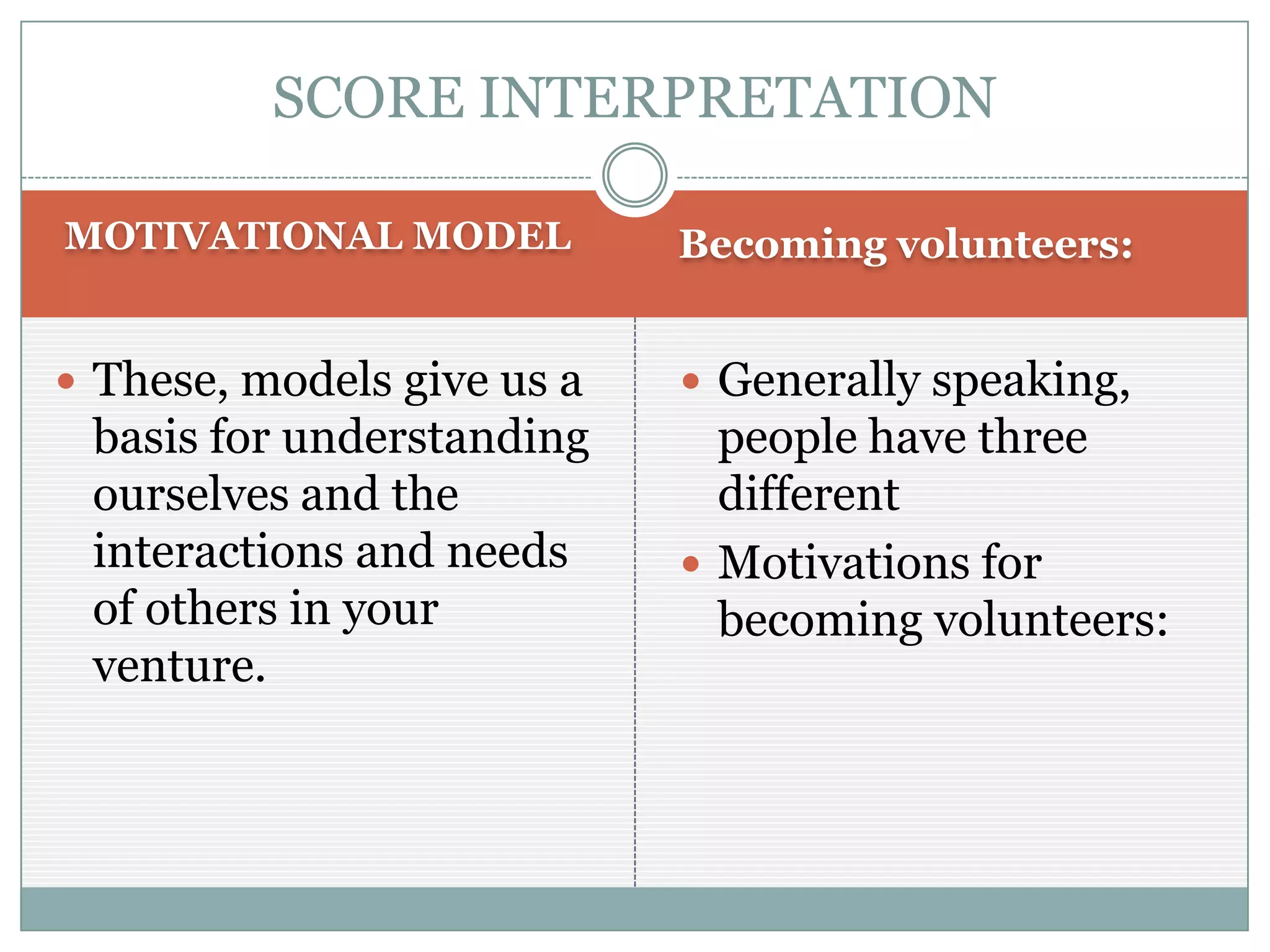 SCORE INTERPRETATION

MOTIVATIONAL MODEL

• These, models give us a basis for understanding ourselves and the interactions and needs of others in your venture.

Becoming volunteers:

• Generally speaking, people have three different
• Motivations for becoming volunteers: